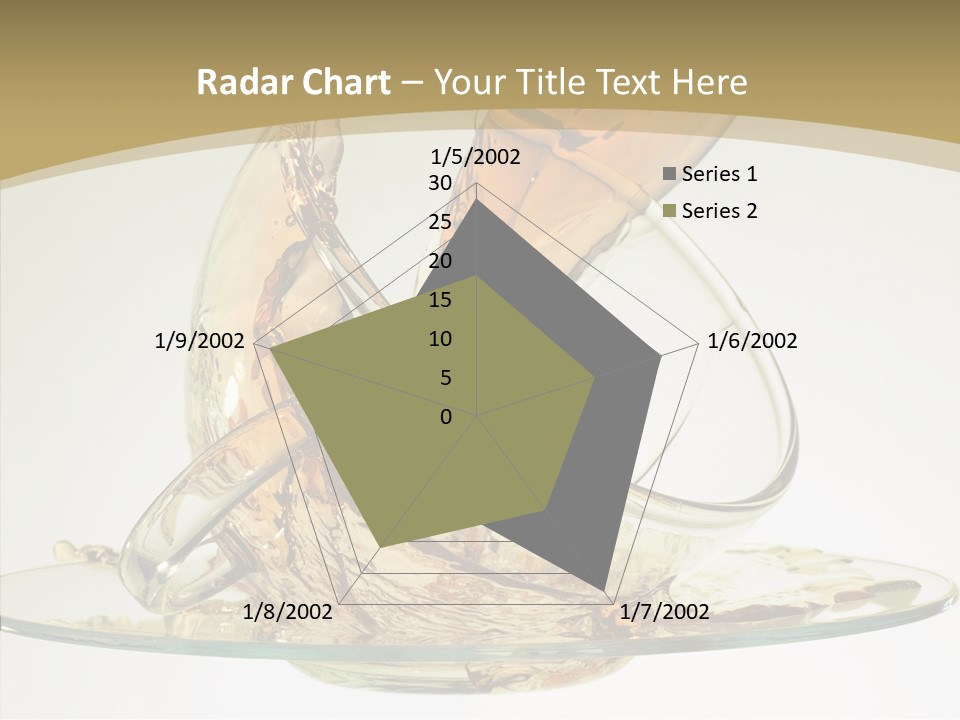 Radar Chart – Your Title Text Here

1/5/2002
30
25
20
15
10
5
0
1/6/2002
1/7/2002
1/8/2002
1/9/2002

Series 1
Series 2